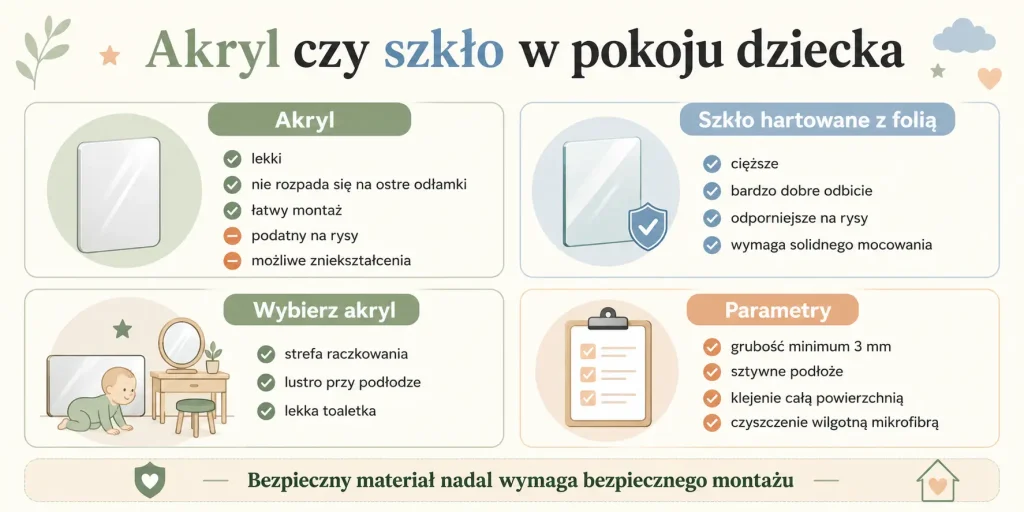 Akryl czy szkło w pokoju dziecka

Akryl
lekki
nie rozpada się na ostre odłamki
łatwy montaż
podatny na rysy
możliwe zniekształcenia

Szkło hartowane z folią
cięższe
bardzo dobre odbicie
odporniejsze na rysy
wymaga solidnego mocowania

Wybierz akryl
strefa raczkowania
lustro przy podłodze
lekka toaletka

Parametry
grubość minimum 3 mm
sztywne podłoże
klejenie całą powierzchnią
czyszczenie wilgotną mikrofibrą

Bezpieczny materiał nadal wymaga bezpiecznego montażu